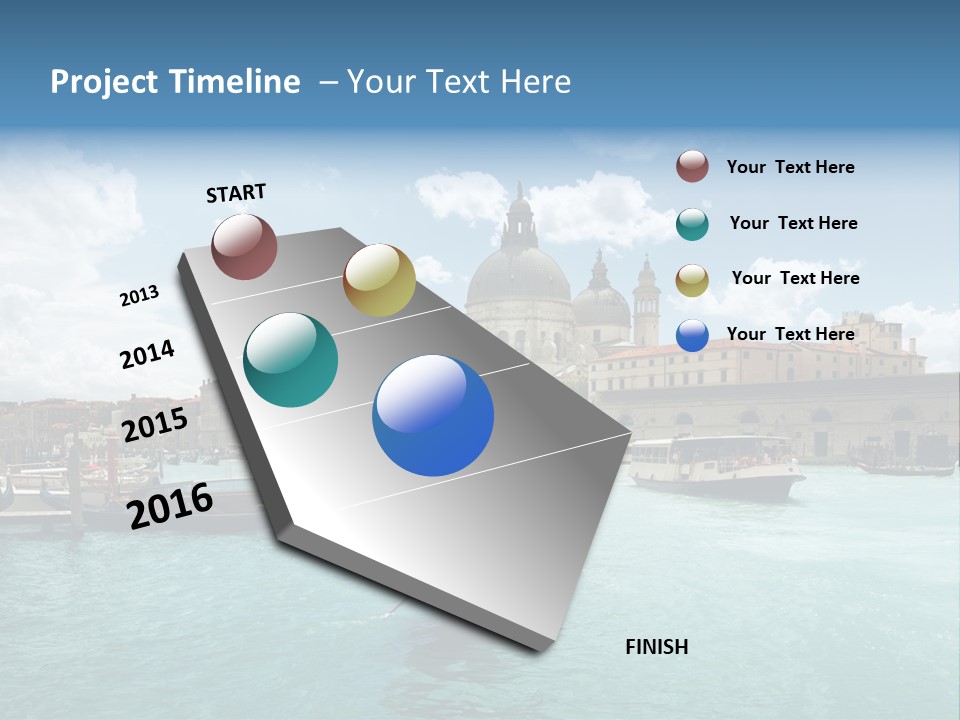 Project Timeline – Your Text Here

START

2013

2014

2015

2016

Your Text Here

Your Text Here

Your Text Here

Your Text Here

FINISH